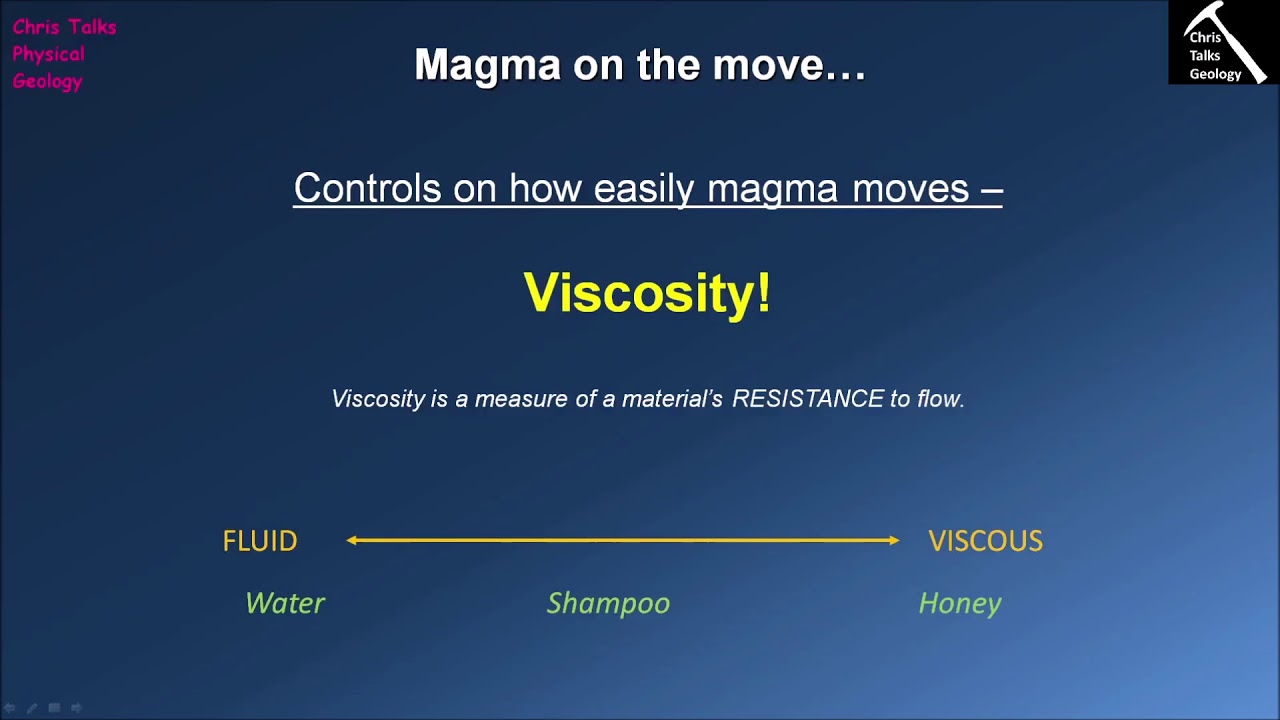 Chris Talks
Physical
Geology

Magma on the move…

Chris
Talks
Geology

Controls on how easily magma moves –

Viscosity!

Viscosity is a measure of a material's RESISTANCE to flow.

FLUID VISCOUS

Water Shampoo Honey